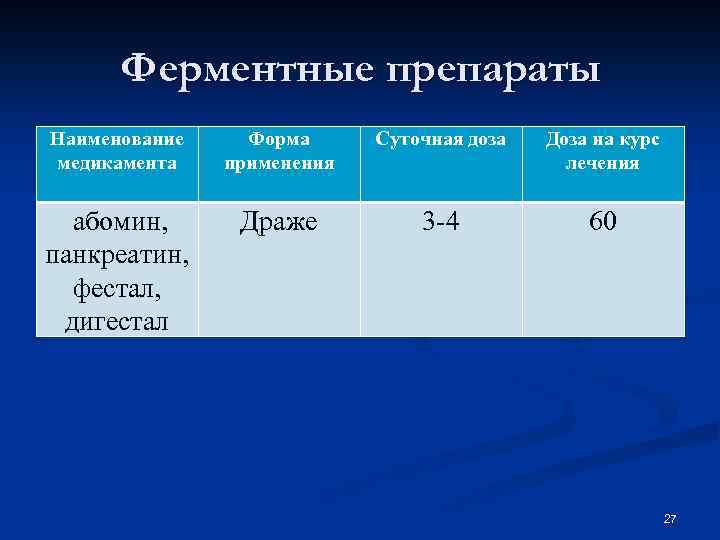 Ферментные препараты

| Наименование медикамента | Форма применения | Суточная доза | Доза на курс лечения |
|---|---|---|---|
| абомин, панкреатин, фестал, дигестал | Драже | 3-4 | 60 |

27